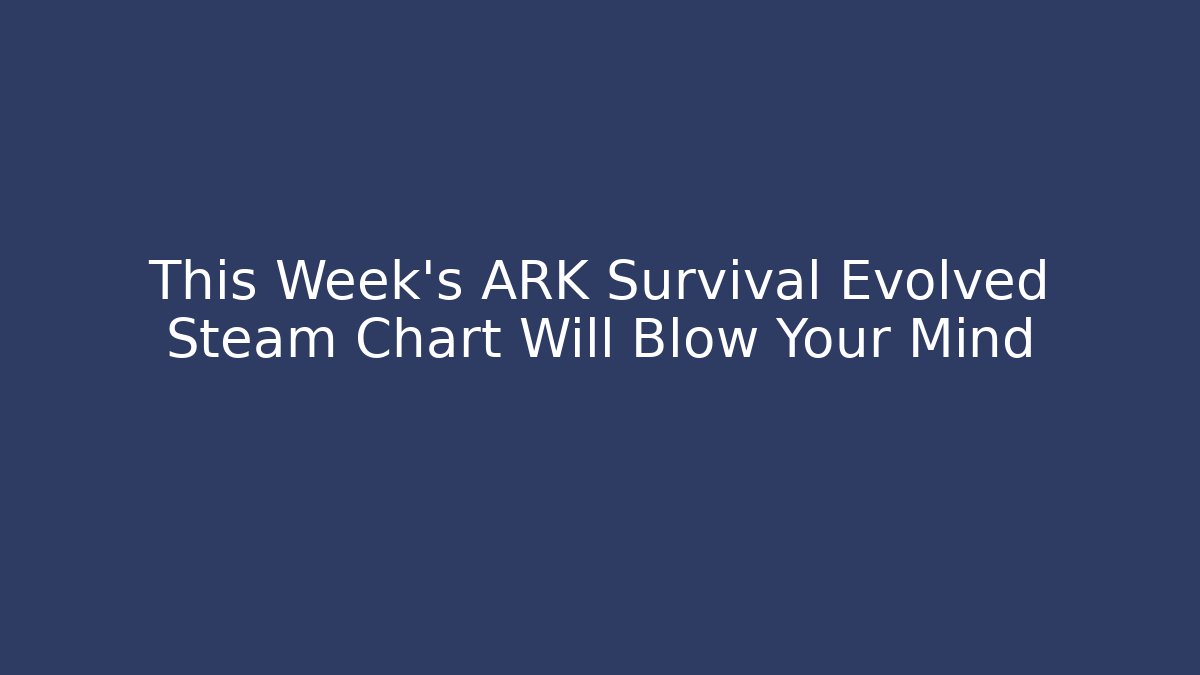 This Week's ARK Survival Evolved Steam Chart Will Blow Your Mind